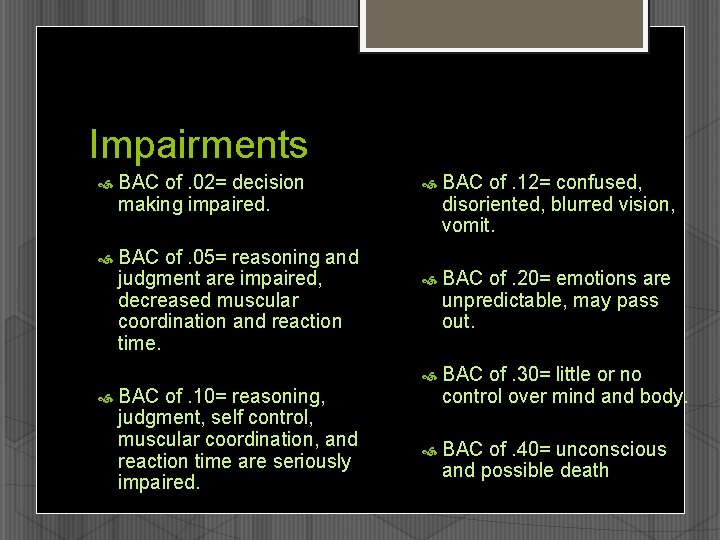 Impairments

BAC of .02= decision making impaired.

BAC of .05= reasoning and judgment are impaired, decreased muscular coordination and reaction time.

BAC of .10= reasoning, judgment, self control, muscular coordination, and reaction time are seriously impaired.

BAC of .12= confused, disoriented, blurred vision, vomit.

BAC of .20= emotions are unpredictable, may pass out.

BAC of .30= little or no control over mind and body.

BAC of .40= unconscious and possible death